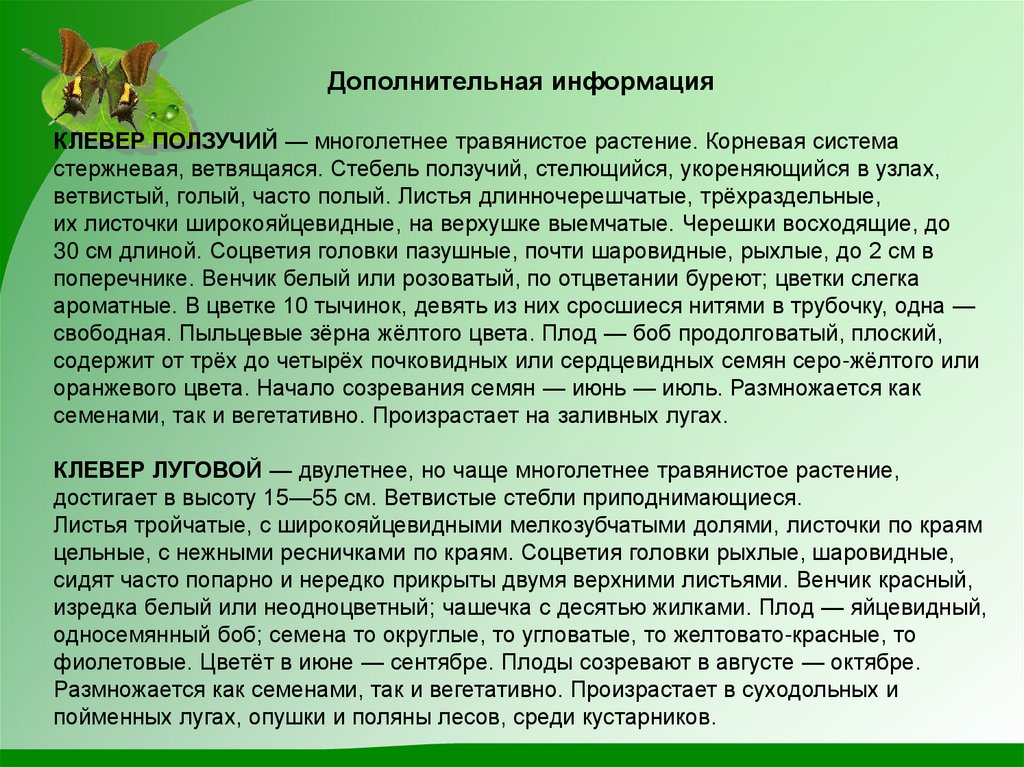 Дополнительная информация

КЛЕВЕР ПОЛЗУЧИЙ — многолетнее травянистое растение. Корневая система стержневая, ветвящаяся. Стебель ползучий, стелющийся, укореняющийся в узлах, ветвистый, голый, часто полый. Листья длинночерешчатые, трёхраздельные, их листочки широкояйцевидные, на верхушке выемчатые. Черешки восходящие, до 30 см длиной. Соцветия головки пазушные, почти шаровидные, рыхлые, до 2 см в поперечнике. Венчик белый или розоватый, по отцветании буреют; цветки слегка ароматные. В цветке 10 тычинок, девять из них сросшиеся нитями в трубочку, одна — свободная. Пыльцевые зёрна жёлтого цвета. Плод — боб продолговатый, плоский, содержит от трёх до четырёх почковидных или сердцевидных семян серо-жёлтого или оранжевого цвета. Начало созревания семян — июнь — июль. Размножается как семенами, так и вегетативно. Произрастает на заливных лугах.

КЛЕВЕР ЛУГОВОЙ — двулетнее, но чаще многолетнее травянистое растение, достигает в высоту 15—55 см. Ветвистые стебли приподнимающиеся.
Листья тройчатые, с широкояйцевидными мелкозубчатыми долями, листочки по краям цельные, с нежными ресничками по краям. Соцветия головки рыхлые, шаровидные, сидят часто попарно и нередко прикрыты двумя верхними листьями. Венчик красный, изредка белый или неодноцветный; чашечка с десятью жилками. Плод — яйцевидный, односемянный боб; семена то округлые, то угловатые, то желтовато-красные, то фиолетовые. Цветёт в июне — сентябре. Плоды созревают в августе — октябре. Размножается как семенами, так и вегетативно. Произрастает в суходольных и пойменных лугах, опушки и поляны лесов, среди кустарников.